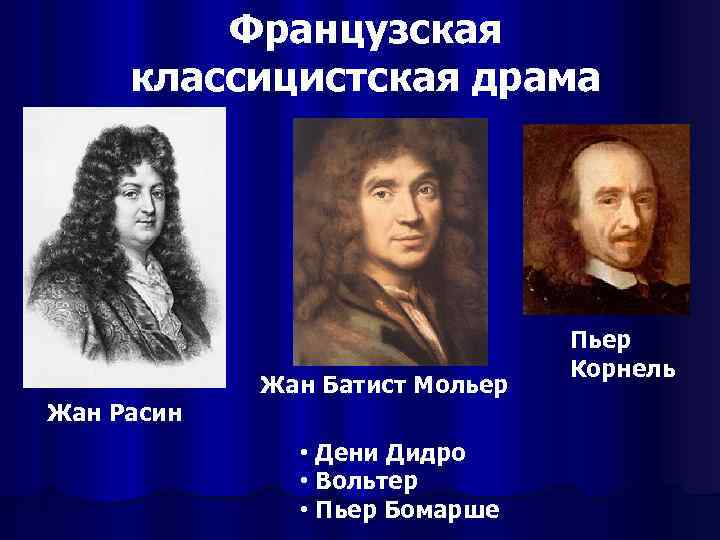 Французская классицистская драма

Жан Расин

Жан Батист Мольер

Пьер Корнель

• Дени Дидро
• Вольтер
• Пьер Бомарше